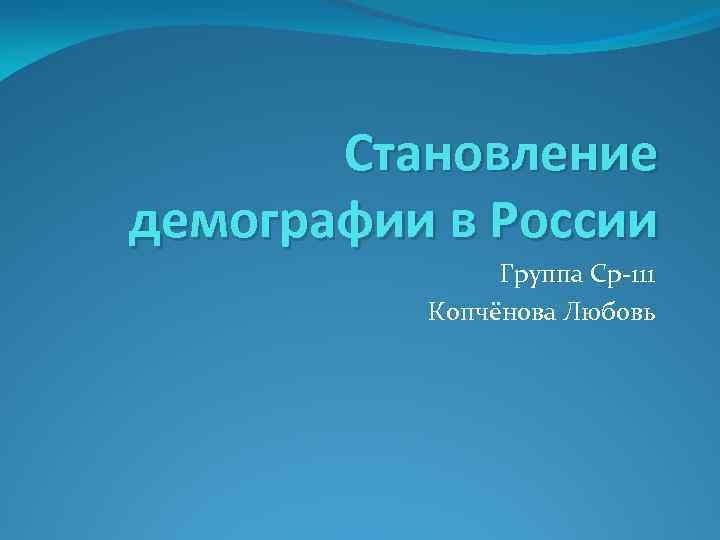 Становление демографии в России

Группа Ср-111

Копчёнова Любовь